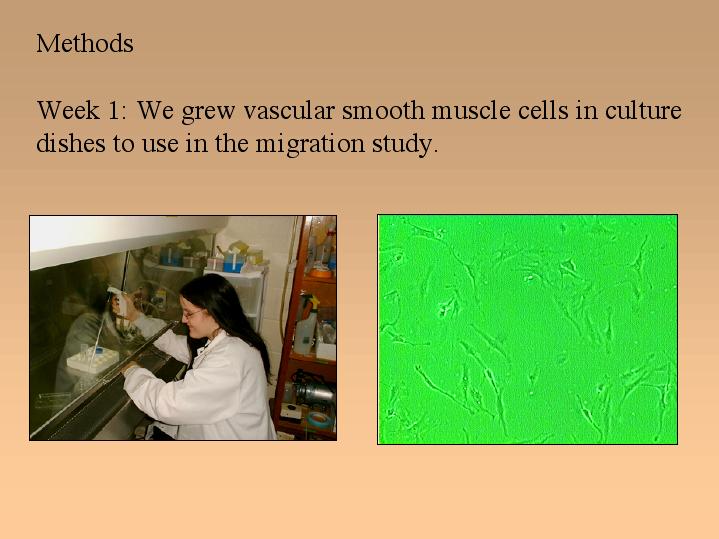 Methods

Week 1: We grew vascular smooth muscle cells in culture dishes to use in the migration study.